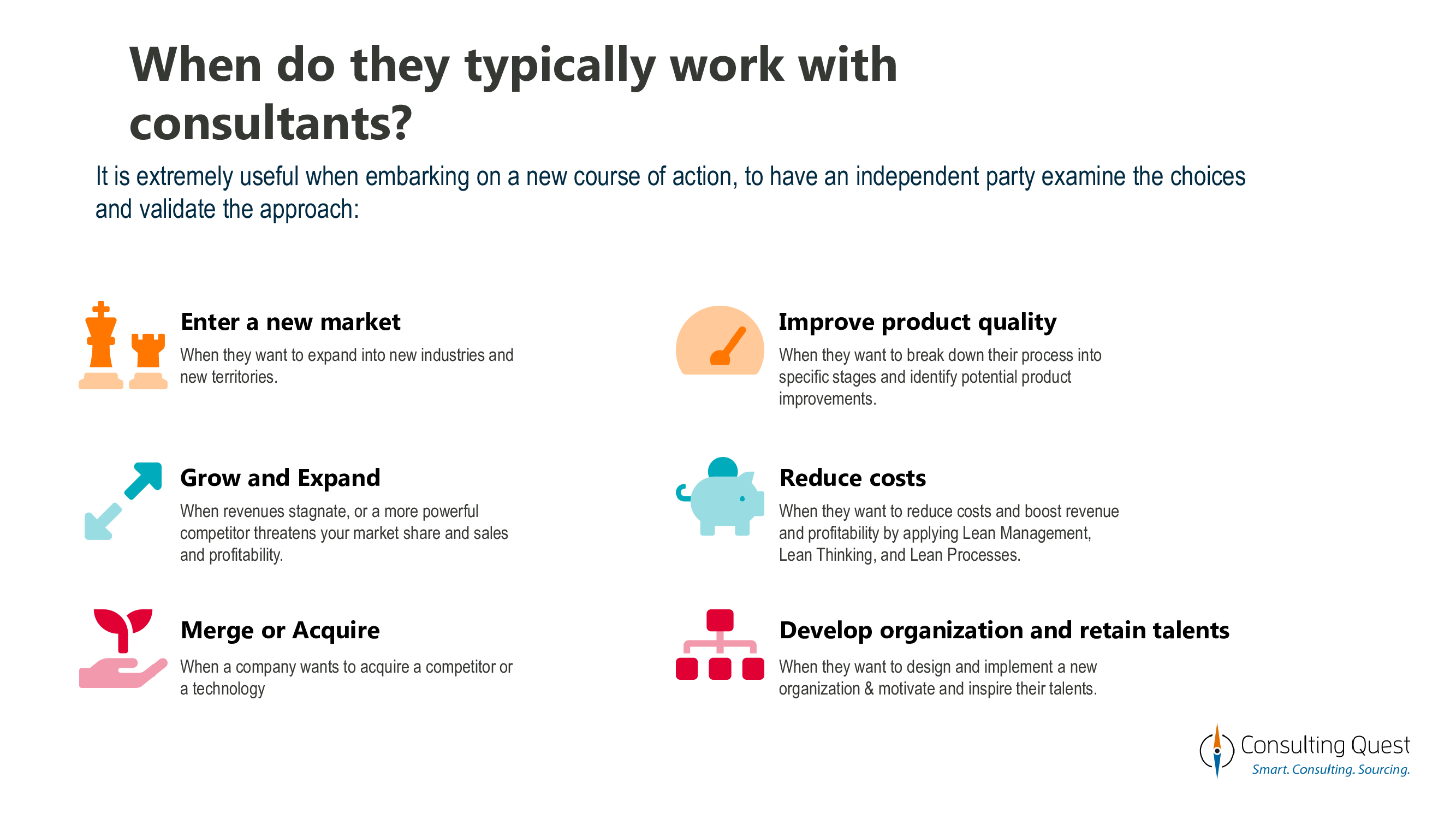 When do they typically work with consultants?

It is extremely useful when embarking on a new course of action, to have an independent party examine the choices and validate the approach:

Enter a new market
When they want to expand into new industries and new territories.

Grow and Expand
When revenues stagnate, or a more powerful competitor threatens your market share and sales and profitability.

Merge or Acquire
When a company wants to acquire a competitor or a technology

Improve product quality
When they want to break down their process into specific stages and identify potential product improvements.

Reduce costs
When they want to reduce costs and boost revenue and profitability by applying Lean Management, Lean Thinking, and Lean Processes.

Develop organization and retain talents
When they want to design and implement a new organization & motivate and inspire their talents.

Consulting Quest
Smart. Consulting. Sourcing.